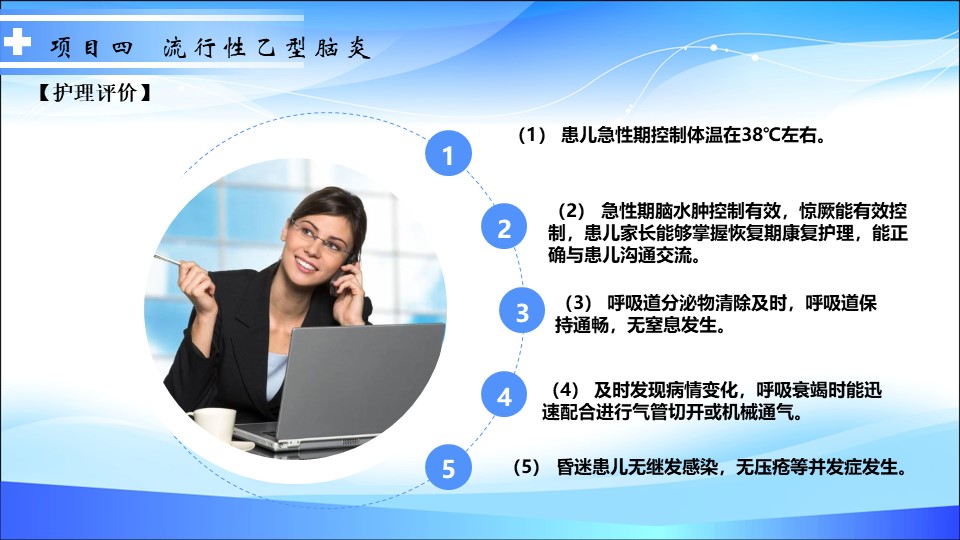 项目四 流行性乙型脑炎

【护理评价】

1

（1） 患儿急性期控制体温在38℃左右。

2

（2） 急性期脑水肿控制有效，惊厥能有效控制，患儿家长能够掌握恢复期康复护理，能正确与患儿沟通交流。

3

（3） 呼吸道分泌物清除及时，呼吸道保持通畅，无窒息发生。

4

（4） 及时发现病情变化，呼吸衰竭时能迅速配合进行气管切开或机械通气。

5

（5） 昏迷患儿无继发感染，无压疮等并发症发生。